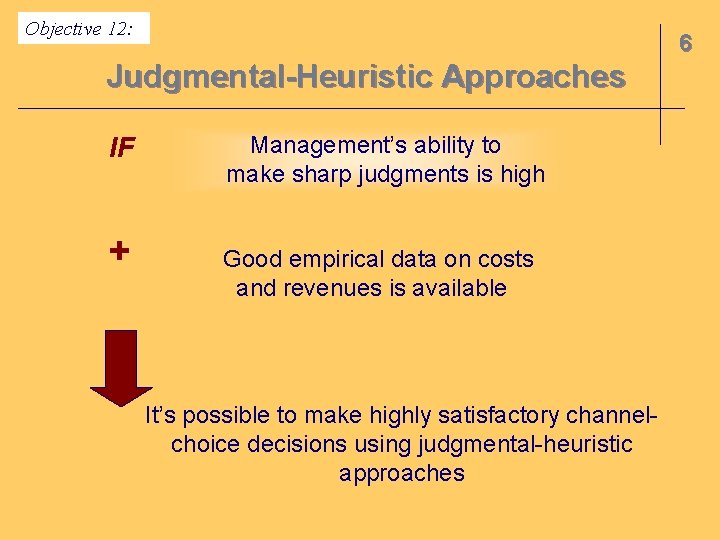 Objective 12:

6

Judgmental-Heuristic Approaches

IF

Management's ability to make sharp judgments is high

+

Good empirical data on costs and revenues is available

It's possible to make highly satisfactory channel-choice decisions using judgmental-heuristic approaches